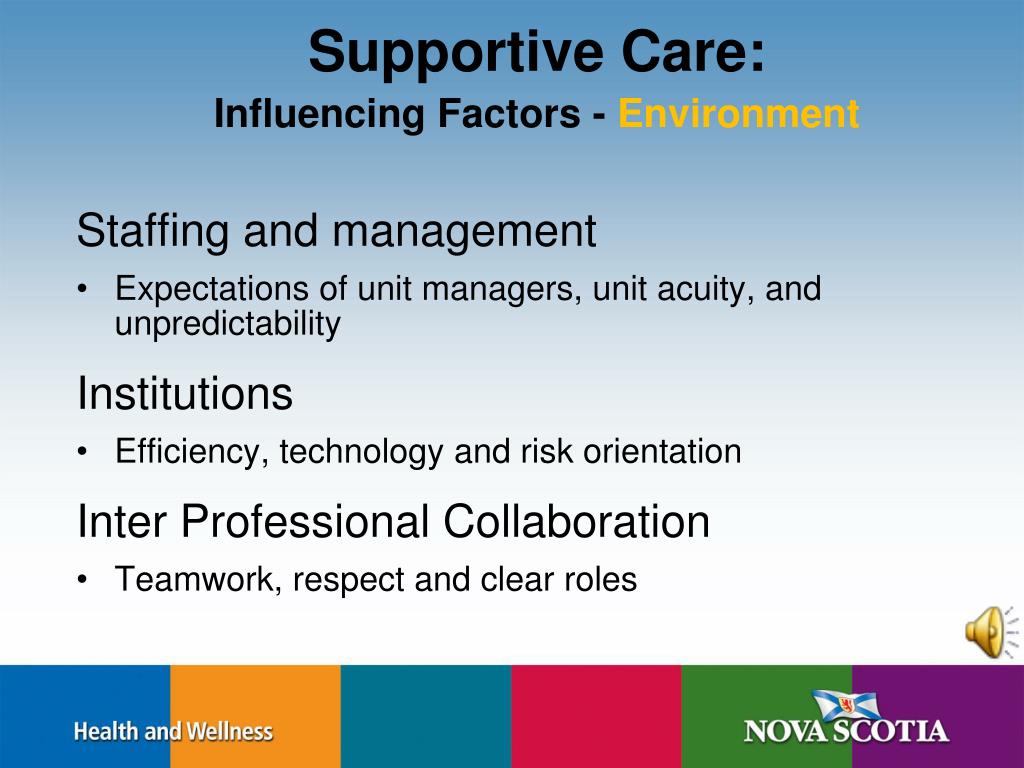 Supportive Care:
Influencing Factors - Environment

Staffing and management

• Expectations of unit managers, unit acuity, and unpredictability

Institutions

• Efficiency, technology and risk orientation

Inter Professional Collaboration

• Teamwork, respect and clear roles

Health and Wellness

NOVA SCOTIA